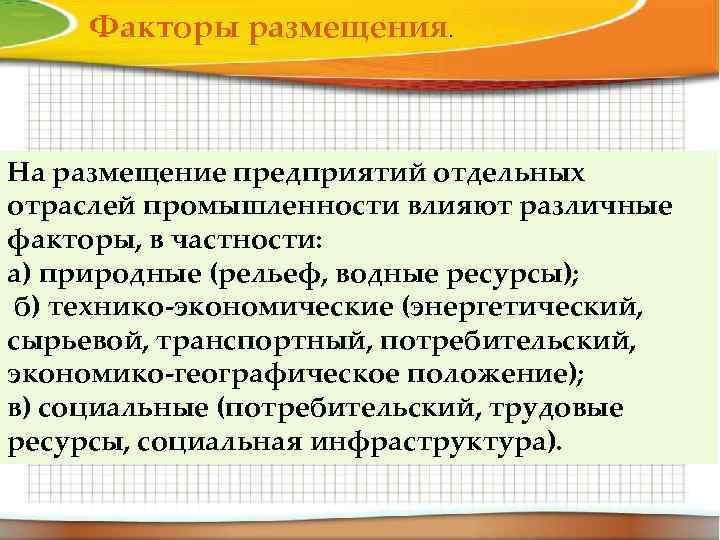 Факторы размещения.

На размещение предприятий отдельных отраслей промышленности влияют различные факторы, в частности:
а) природные (рельеф, водные ресурсы);
б) технико-экономические (энергетический, сырьевой, транспортный, потребительский, экономико-географическое положение);
в) социальные (потребительский, трудовые ресурсы, социальная инфраструктура).